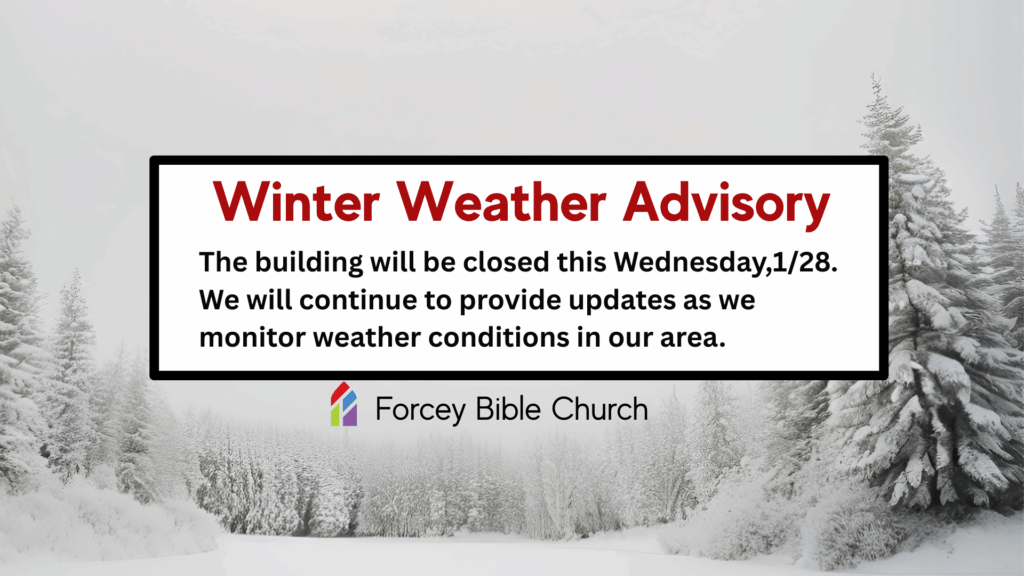 Winter Weather Advisory

The building will be closed this Wednesday,1/28. We will continue to provide updates as we monitor weather conditions in our area.

Forcey Bible Church